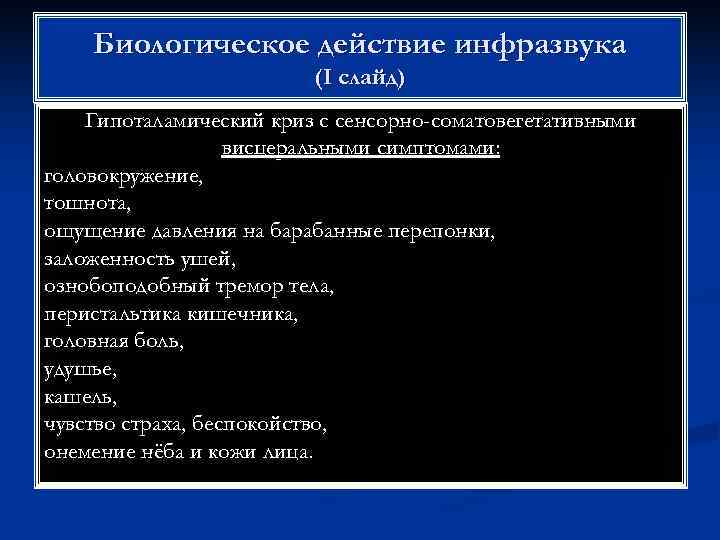 Биологическое действие инфразвука
(I слайд)

Гипоталамический криз с сенсорно-соматовегетативными висцеральными симптомами:
головокружение,
тошнота,
ощущение давления на барабанные перепонки,
заложенность ушей,
ознобоподобный тремор тела,
перистальтика кишечника,
головная боль,
удушье,
кашель,
чувство страха, беспокойство,
онемение нёба и кожи лица.